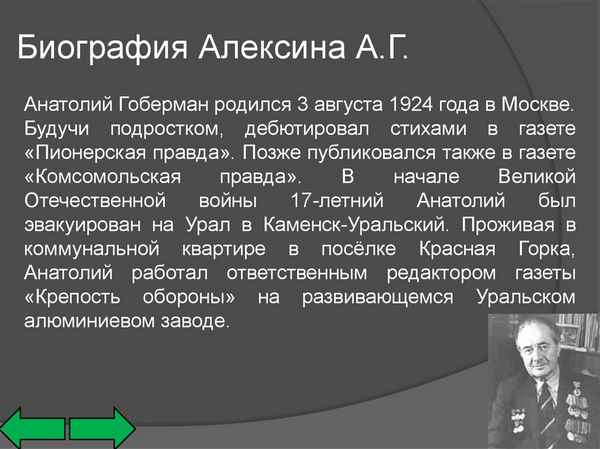 Биография Алексина А.Г.

Анатолий Гоберман родился 3 августа 1924 года в Москве. Будучи подростком, дебютировал стихами в газете «Пионерская правда». Позже публиковался также в газете «Комсомольская правда». В начале Великой Отечественной войны 17-летний Анатолий был эвакуирован на Урал в Каменск-Уральский. Проживая в коммунальной квартире в посёлке Красная Горка, Анатолий работал ответственным редактором газеты «Крепость обороны» на развивающемся Уральском алюминиевом заводе.